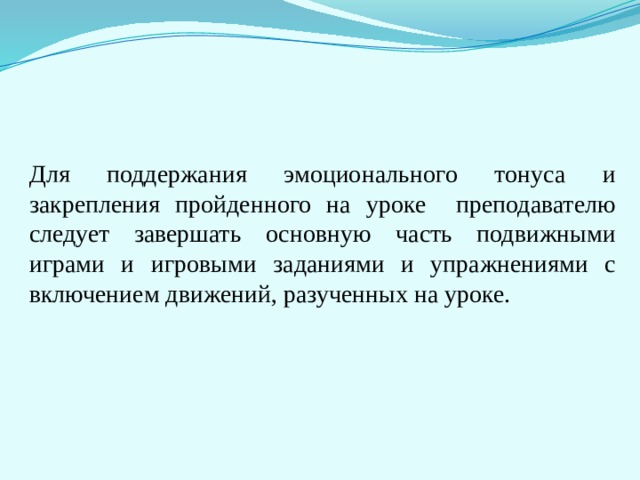 Для поддержания эмоционального тонуса и закрепления пройденного на уроке преподавателю следует завершать основную часть подвижными играми и игровыми заданиями и упражнениями с включением движений, разученных на уроке.